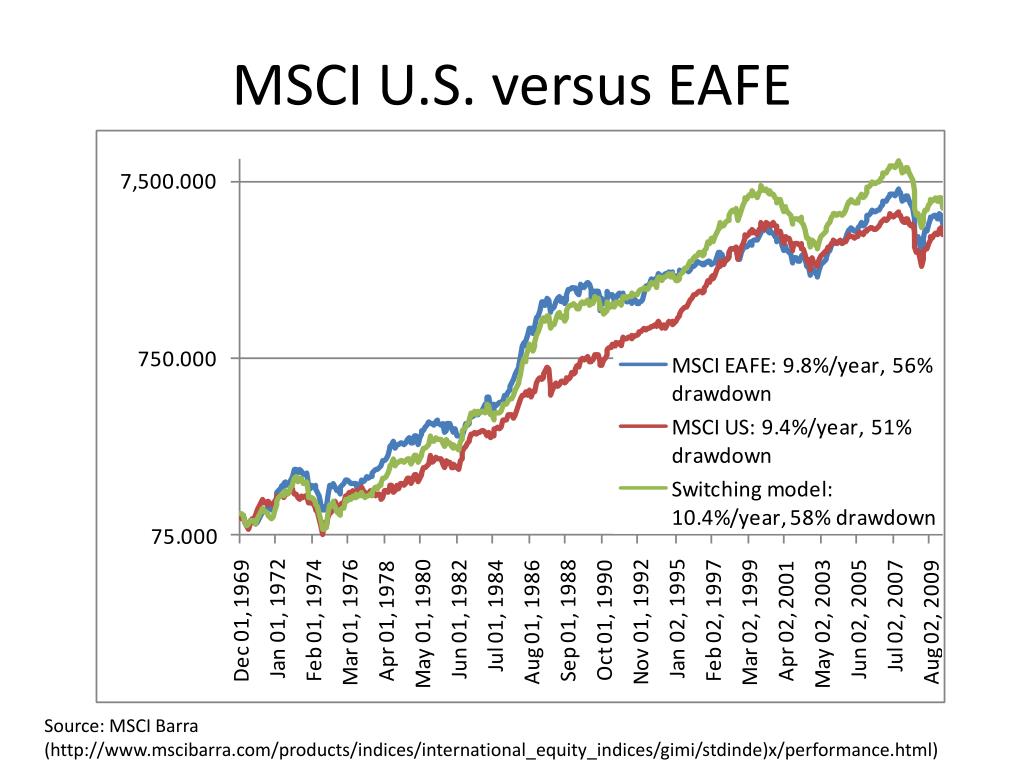 MSCI U.S. versus EAFE

7,500.000

750.000

75.000

MSCI EAFE: 9.8%/year, 56% drawdown

MSCI US: 9.4%/year, 51% drawdown

Switching model: 10.4%/year, 58% drawdown

Dec 01, 1969
Jan 01, 1972
Feb 01, 1974
Mar 01, 1976
Apr 01, 1978
May 01, 1980
Jun 01, 1982
Jul 01, 1984
Aug 01, 1986
Sep 01, 1988
Oct 01, 1990
Nov 01, 1992
Jan 02, 1995
Feb 02, 1997
Mar 02, 1999
Apr 02, 2001
May 02, 2003
Jun 02, 2005
Jul 02, 2007
Aug 02, 2009

Source: MSCI Barra
(http://www.mscibarra.com/products/indices/international_equity_indices/gimi/stdinde)x/performance.html)